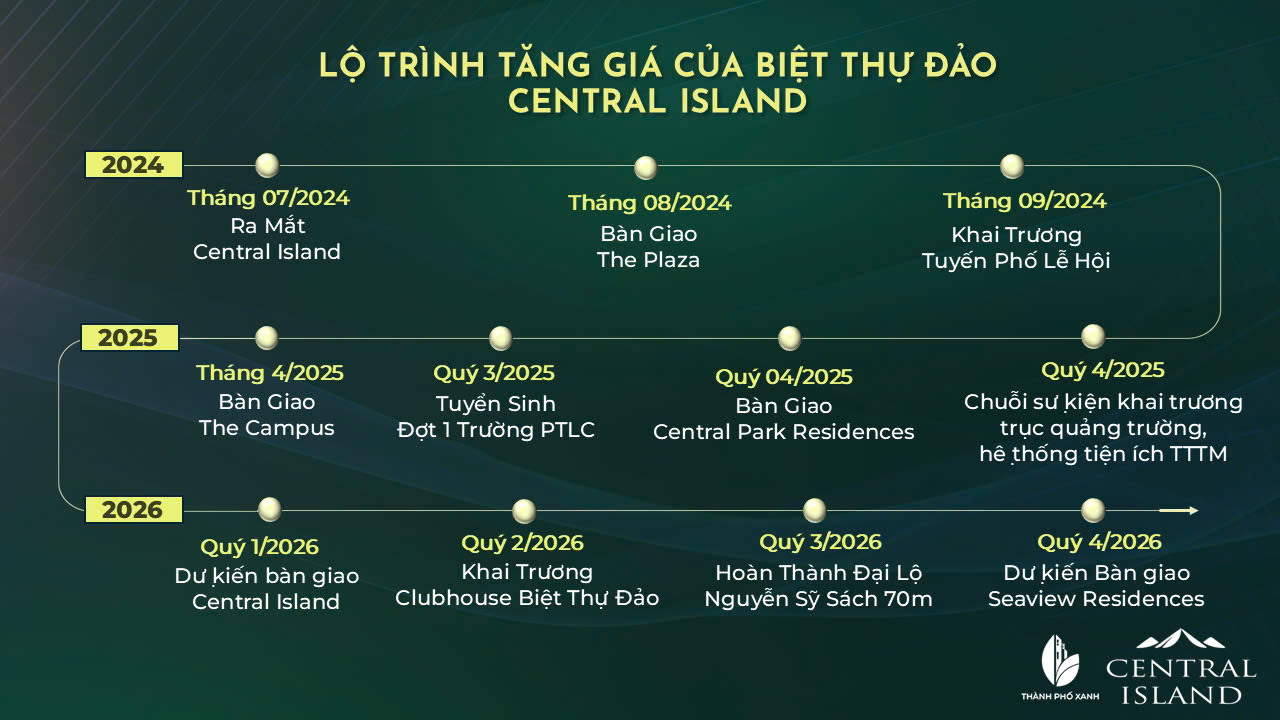 LỘ TRÌNH TĂNG GIÁ CỦA BIỆT THỰ ĐẢO
CENTRAL ISLAND

2024

Tháng 07/2024
Ra Mắt
Central Island

Tháng 08/2024
Bàn Giao
The Plaza

Tháng 09/2024
Khai Trương
Tuyến Phố Lễ Hội

2025

Tháng 4/2025
Bàn Giao
The Campus

Quý 3/2025
Tuyển Sinh
Đợt 1 Trường PTLC

Quý 04/2025
Bàn Giao
Central Park Residences

Quý 4/2025
Chuỗi sự kiện khai trương
trục quảng trường,
hệ thống tiện ích TTTM

2026

Quý 1/2026
Dự kiến bàn giao
Central Island

Quý 2/2026
Khai Trương
Clubhouse Biệt Thự Đảo

Quý 3/2026
Hoàn Thành Đại Lộ
Nguyễn Sỹ Sách 70m

Quý 4/2026
Dự kiến Bàn giao
Seaview Residences

THÀNH PHỐ XANH
CENTRAL
ISLAND